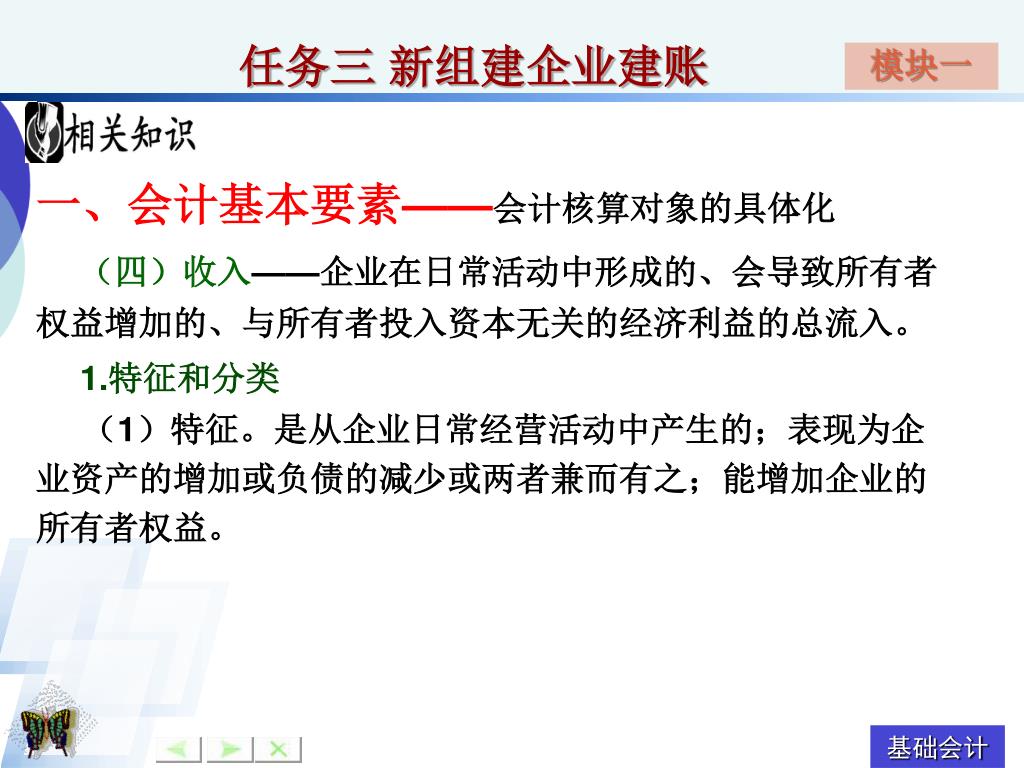 任务三 新组建企业建账

模块一

相关知识

一、会计基本要素——会计核算对象的具体化

（四）收入——企业在日常活动中形成的、会导致所有者权益增加的、与所有者投入资本无关的经济利益的总流入。

1.特征和分类

（1）特征。是从企业日常经营活动中产生的；表现为企业资产的增加或负债的减少或两者兼而有之；能增加企业的所有者权益。

基础会计